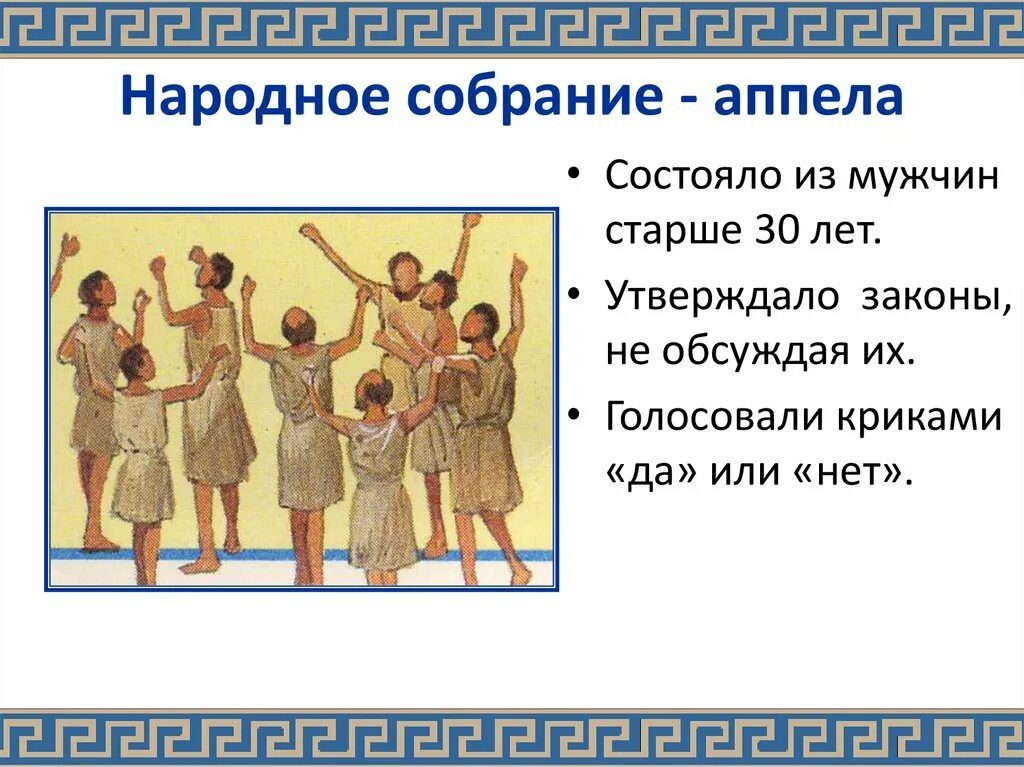 Народное собрание - аппела

• Состояло из мужчин старше 30 лет.

• Утверждало законы, не обсуждая их.

• Голосовали криками «да» или «нет».